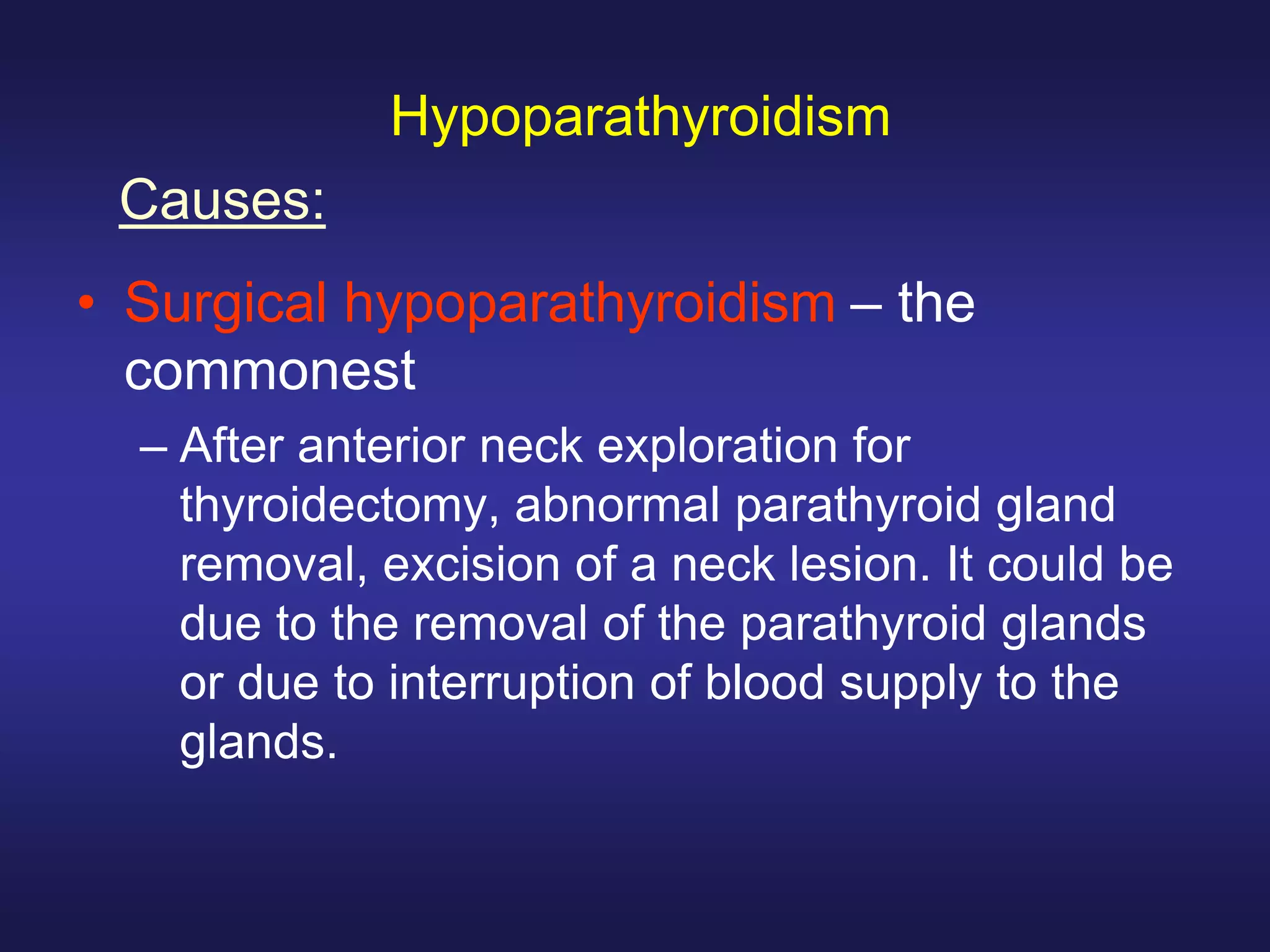 Hypoparathyroidism

Causes:

• Surgical hypoparathyroidism – the commonest

– After anterior neck exploration for thyroidectomy, abnormal parathyroid gland removal, excision of a neck lesion. It could be due to the removal of the parathyroid glands or due to interruption of blood supply to the glands.